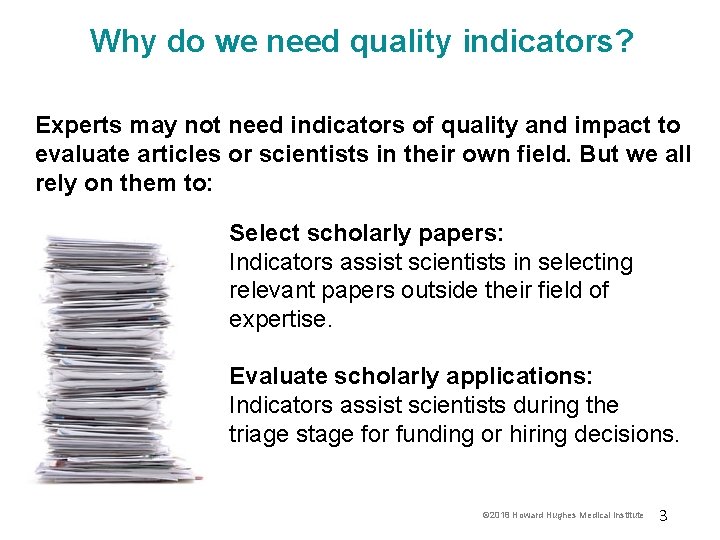 Why do we need quality indicators?

Experts may not need indicators of quality and impact to evaluate articles or scientists in their own field. But we all rely on them to:

Select scholarly papers:
Indicators assist scientists in selecting relevant papers outside their field of expertise.

Evaluate scholarly applications:
Indicators assist scientists during the triage stage for funding or hiring decisions.

©2018 Howard Hughes Medical Institute 3